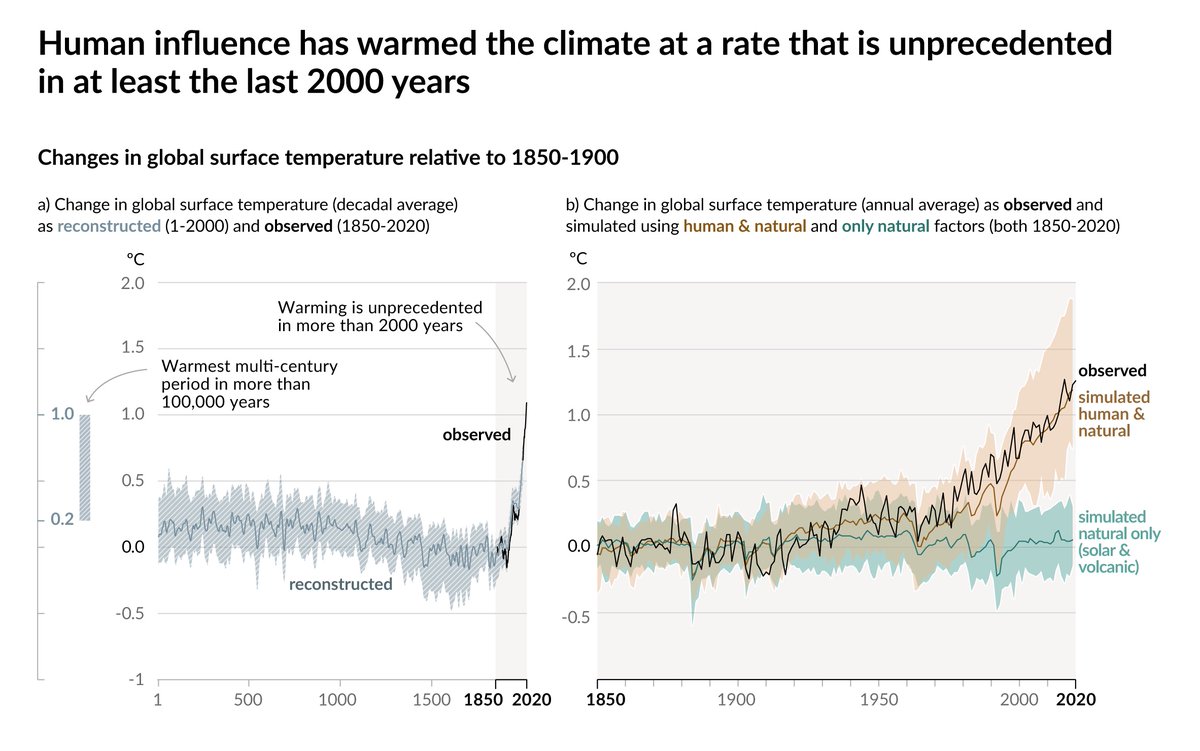 Human influence has warmed the climate at a rate that is unprecedented in at least the last 2000 years

Changes in global surface temperature relative to 1850-1900

a) Change in global surface temperature (decadal average) as reconstructed (1-2000) and observed (1850-2020)

°C
2.0
1.5
1.0
0.5
0.0
-0.5
-1

1.0
0.2

Warming is unprecedented in more than 2000 years

Warmest multi-century period in more than 100,000 years

observed

reconstructed

1
500
1000
1500
1850
2020

b) Change in global surface temperature (annual average) as observed and simulated using human & natural and only natural factors (both 1850-2020)

°C
2.0
1.5
1.0
0.5
0.0
-0.5

observed

simulated human & natural

simulated natural only (solar & volcanic)

1850
1900
1950
2000
2020